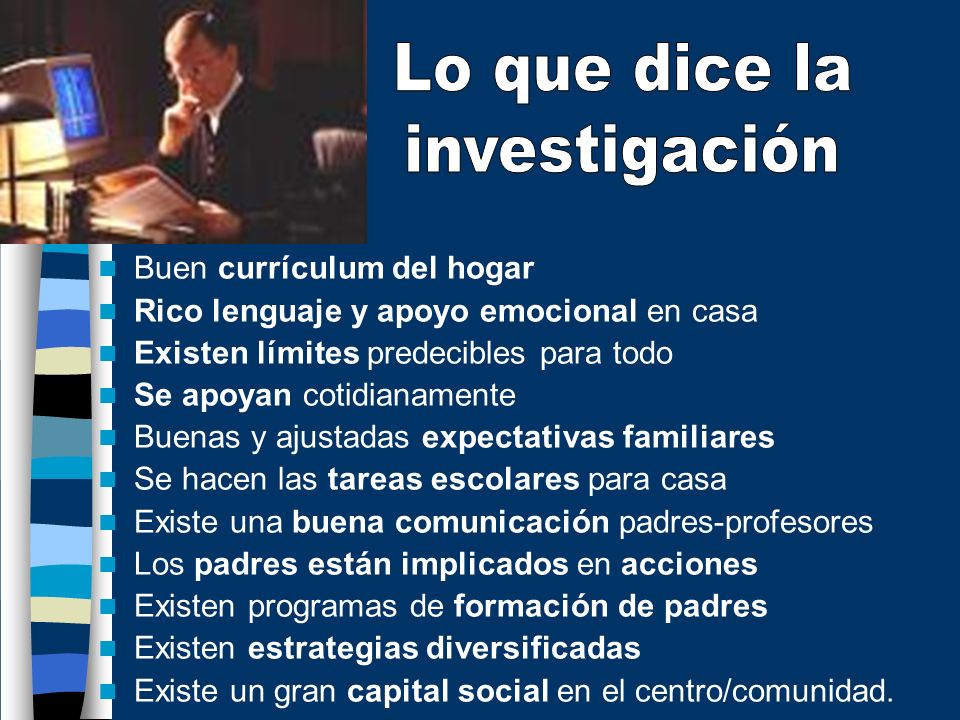 Lo que dice la investigación

- Buen currículum del hogar
- Rico lenguaje y apoyo emocional en casa
- Existen límites predecibles para todo
- Se apoyan cotidianamente
- Buenas y ajustadas expectativas familiares
- Se hacen las tareas escolares para casa
- Existe una buena comunicación padres-profesores
- Los padres están implicados en acciones
- Existen programas de formación de padres
- Existen estrategias diversificadas
- Existe un gran capital social en el centro/comunidad.